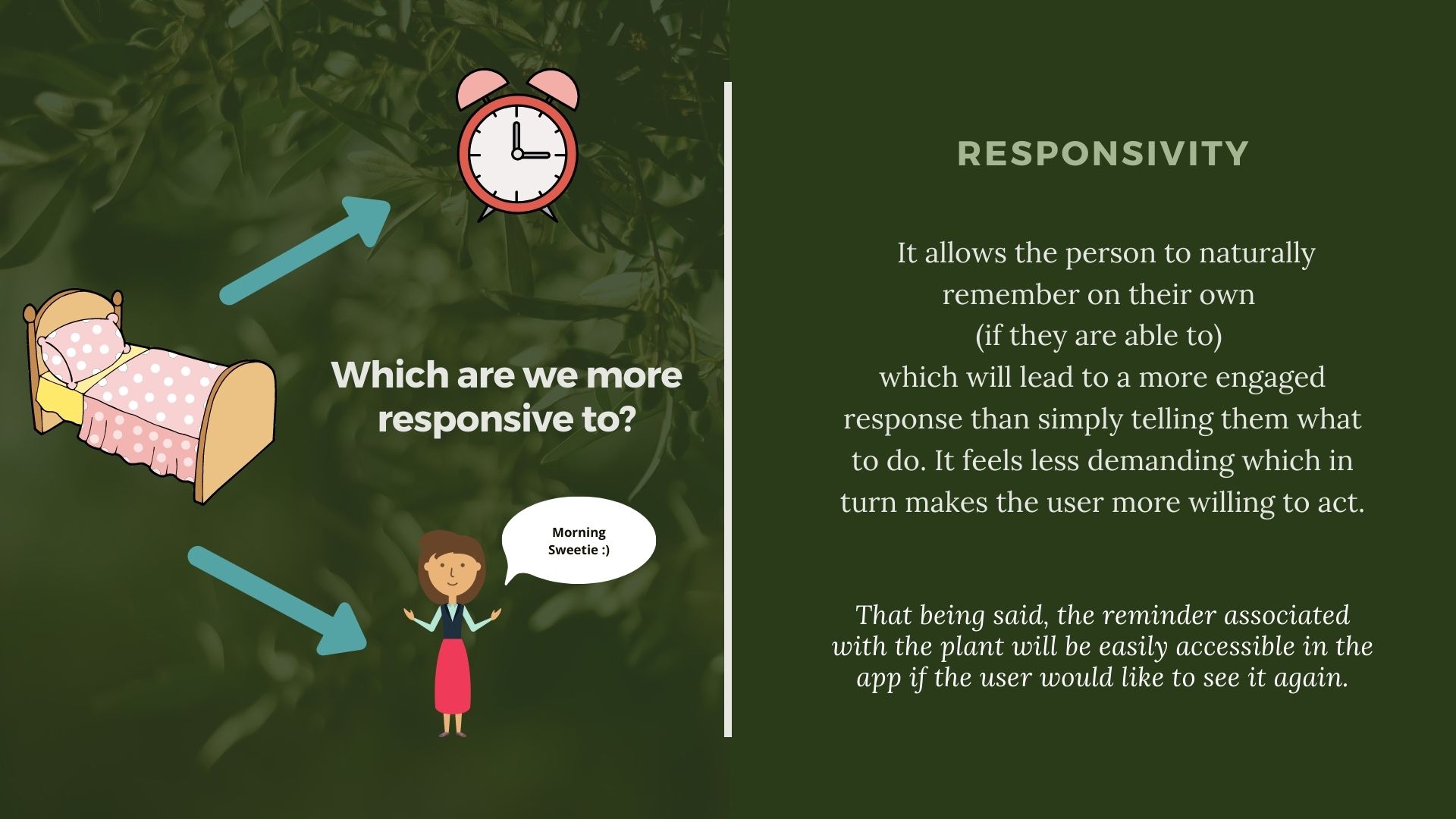 Which are we more responsive to?

Morning Sweetie :)

RESPONSIVITY

It allows the person to naturally remember on their own (if they are able to) which will lead to a more engaged response than simply telling them what to do. It feels less demanding which in turn makes the user more willing to act.

That being said, the reminder associated with the plant will be easily accessible in the app if the user would like to see it again.